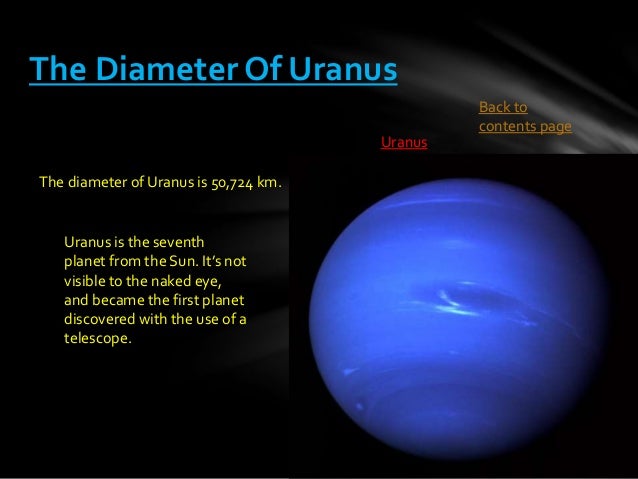 The Diameter Of Uranus

Back to contents page

Uranus

The diameter of Uranus is 50,724 km.

Uranus is the seventh planet from the Sun. It's not visible to the naked eye, and became the first planet discovered with the use of a telescope.